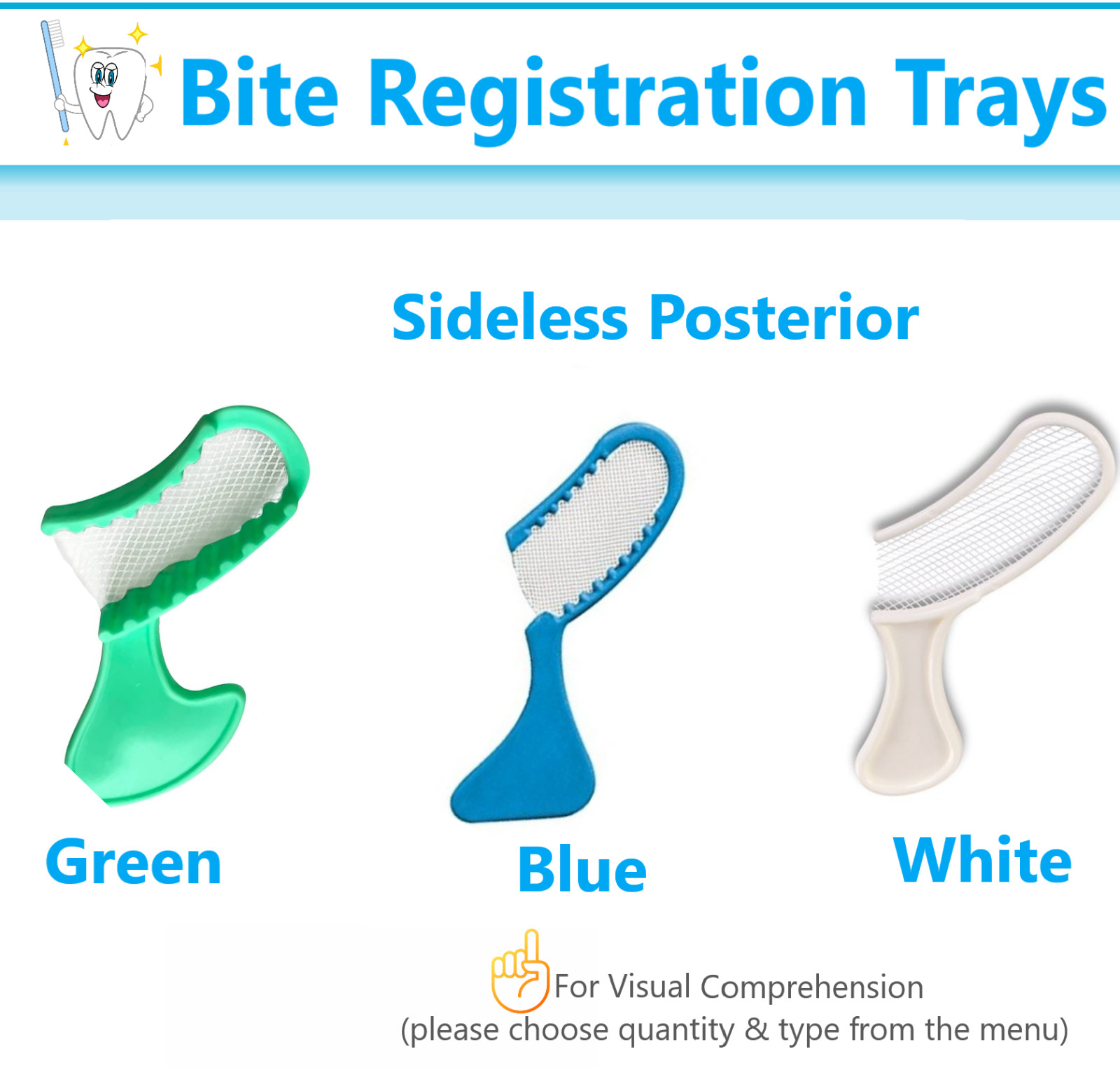 Bite Registration Trays

Sideless Posterior

Green

Blue

White

For Visual Comprehension
(please choose quantity & type from the menu)